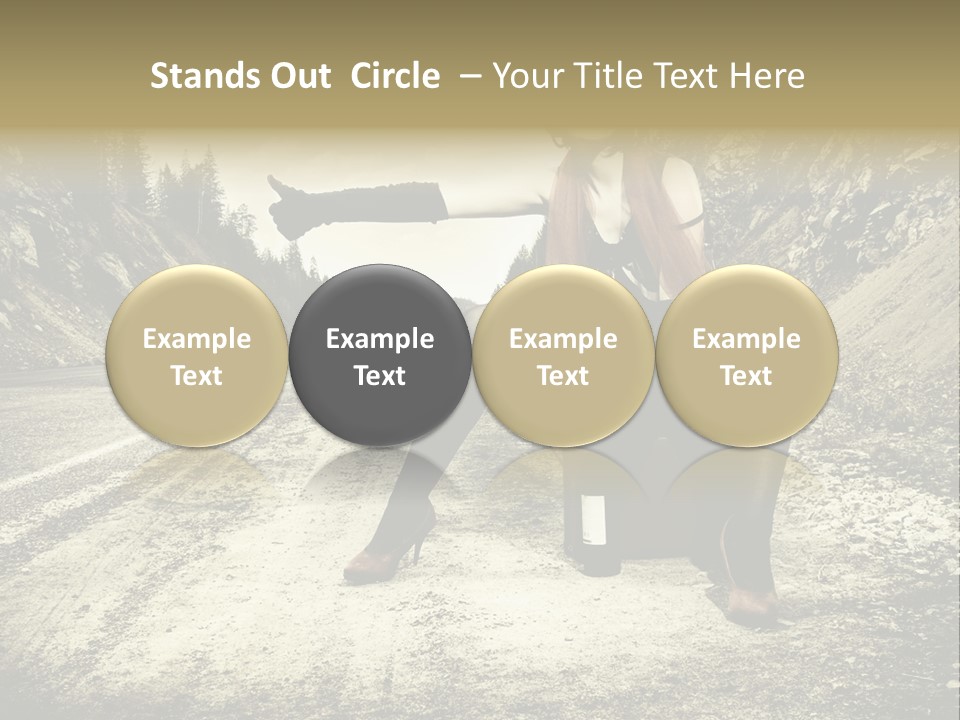 Stands Out Circle – Your Title Text Here

Example Text

Example Text

Example Text

Example Text